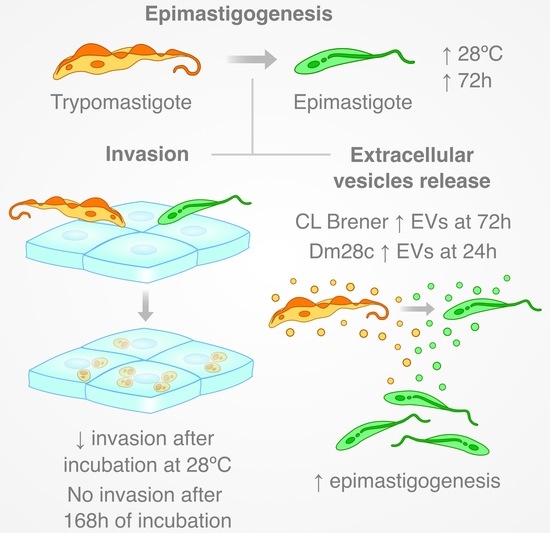 Epimastigogenesis

Trypomastigote

Epimastigote

↑ 28ºC
↑ 72h

Invasion

Extracellular vesicles release

CL Brener ↑ EVs at 72h
Dm28c ↑ EVs at 24h

↓ invasion after incubation at 28ºC
No invasion after 168h of incubation

↑ epimastigogenesis